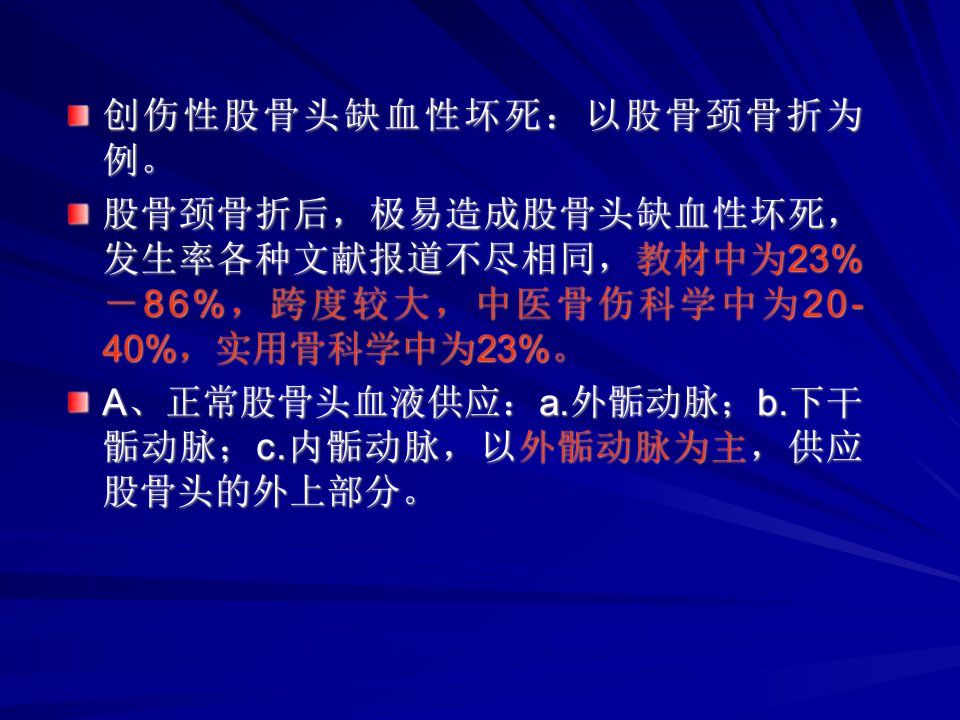 创伤性股骨头缺血性坏死：以股骨颈骨折为例。

股骨颈骨折后，极易造成股骨头缺血性坏死，发生率各种文献报道不尽相同，教材中为23%－86%，跨度较大，中医骨伤科学中为20-40%，实用骨科学中为23%。

A、正常股骨头血液供应：a.外骺动脉；b.下干骺动脉；c.内骺动脉，以外骺动脉为主，供应股骨头的外上部分。